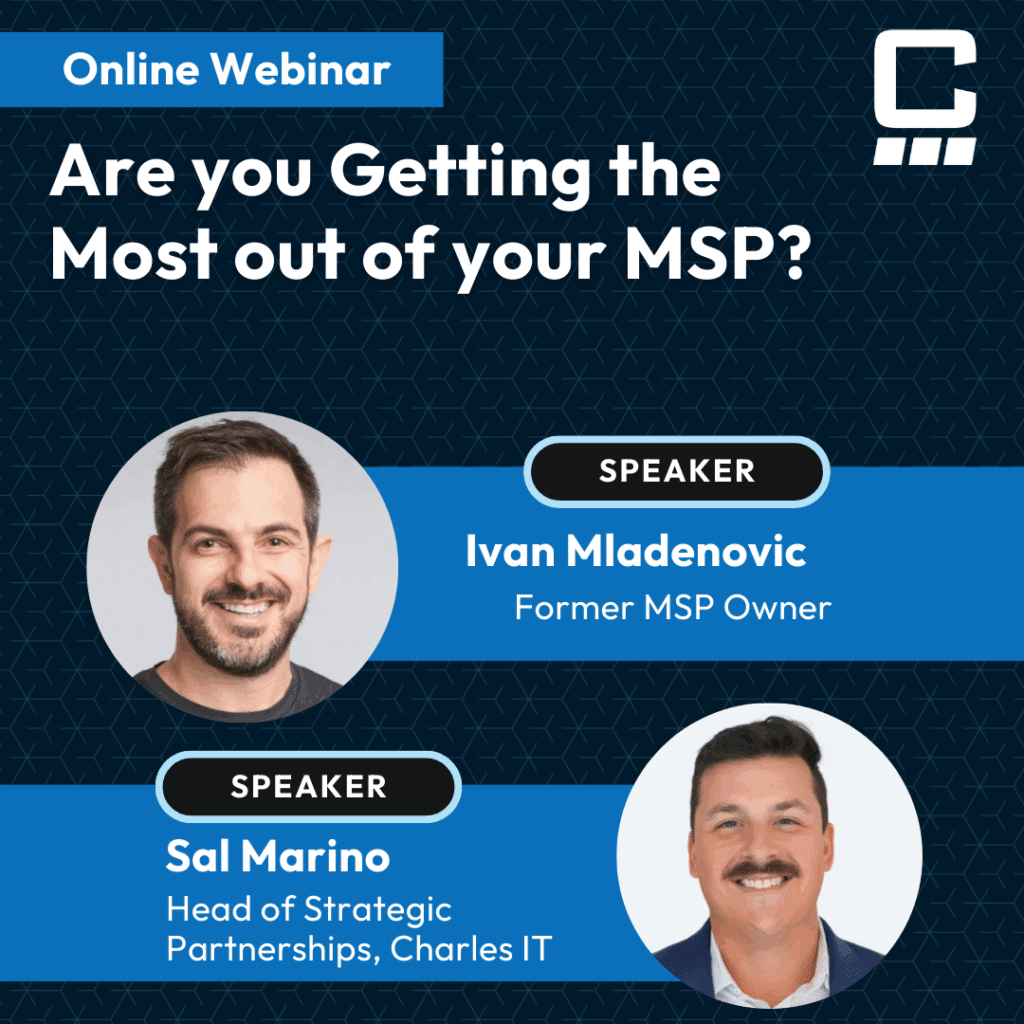 Online Webinar

Are you Getting the Most out of your MSP?

SPEAKER

Ivan Mladenovic

Former MSP Owner

SPEAKER

Sal Marino

Head of Strategic Partnerships, Charles IT